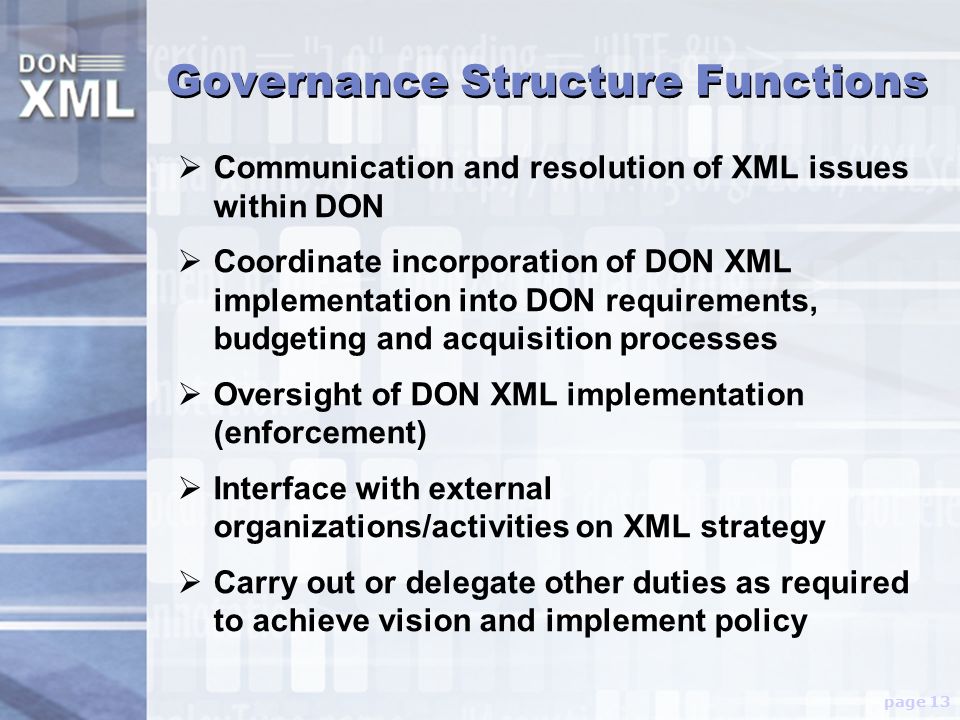 DON
XML

Governance Structure Functions

➢ Communication and resolution of XML issues within DON

➢ Coordinate incorporation of DON XML implementation into DON requirements, budgeting and acquisition processes

➢ Oversight of DON XML implementation (enforcement)

➢ Interface with external organizations/activities on XML strategy

➢ Carry out or delegate other duties as required to achieve vision and implement policy

page 13